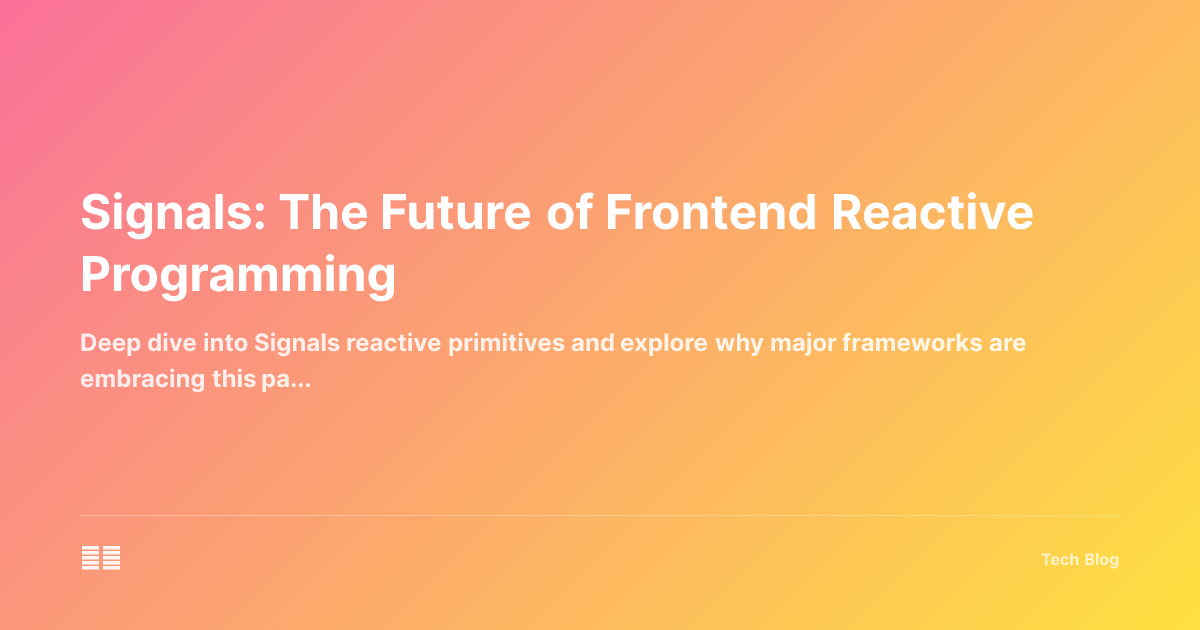 Signals: The Future of Frontend Reactive Programming

Deep dive into Signals reactive primitives and explore why major frameworks are embracing this pa...

Tech Blog